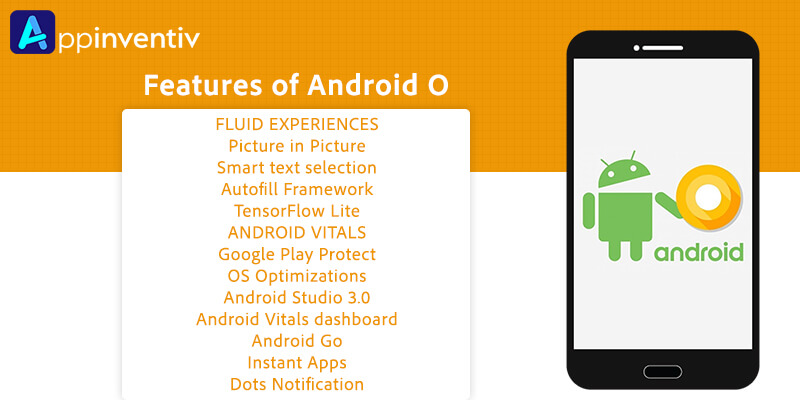 Appinventiv

Features of Android O

FLUID EXPERIENCES
Picture in Picture
Smart text selection
Autofill Framework
TensorFlow Lite
ANDROID VITALS
Google Play Protect
OS Optimizations
Android Studio 3.0
Android Vitals dashboard
Android Go
Instant Apps
Dots Notification

android